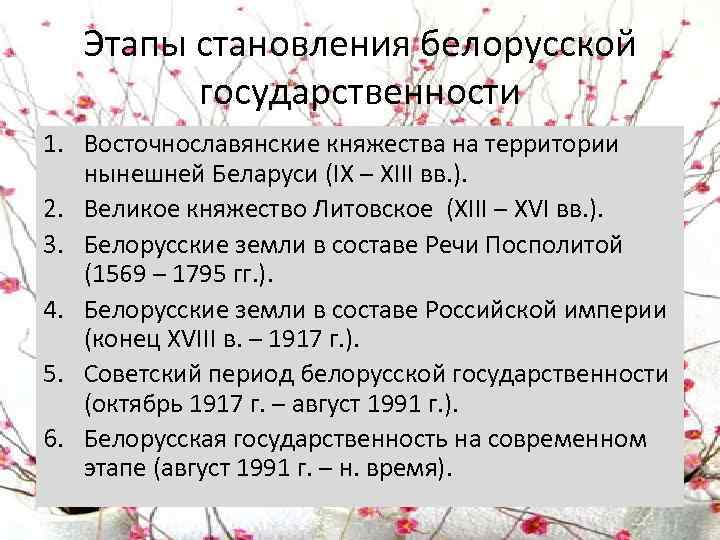 Этапы становления белорусской государственности

1. Восточнославянские княжества на территории нынешней Беларуси (IX – XIII вв.).
2. Великое княжество Литовское  (XIII – XVI вв.).
3. Белорусские земли в составе Речи Посполитой (1569 – 1795 гг.).
4. Белорусские земли в составе Российской империи (конец XVIII в. – 1917 г.).
5. Советский период белорусской государственности (октябрь 1917 г. – август 1991 г.).
6. Белорусская государственность на современном этапе (август 1991 г. – н. время).